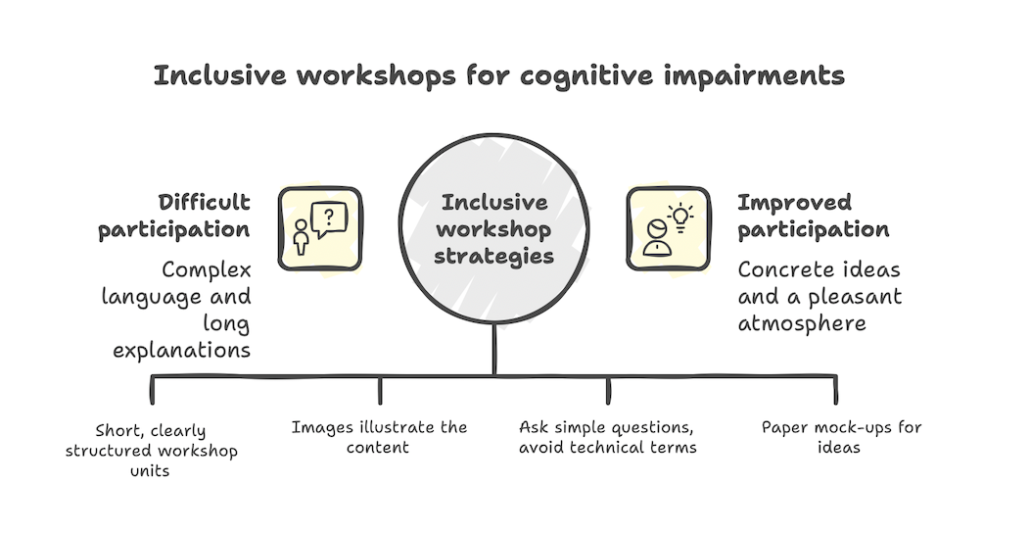 Inclusive workshops for cognitive impairments

Difficult participation

Complex language and long explanations

?

Inclusive workshop strategies

Improved participation

Concrete ideas and a pleasant atmosphere

Short, clearly structured workshop units

Images illustrate the content

Ask simple questions, avoid technical terms

Paper mock-ups for ideas